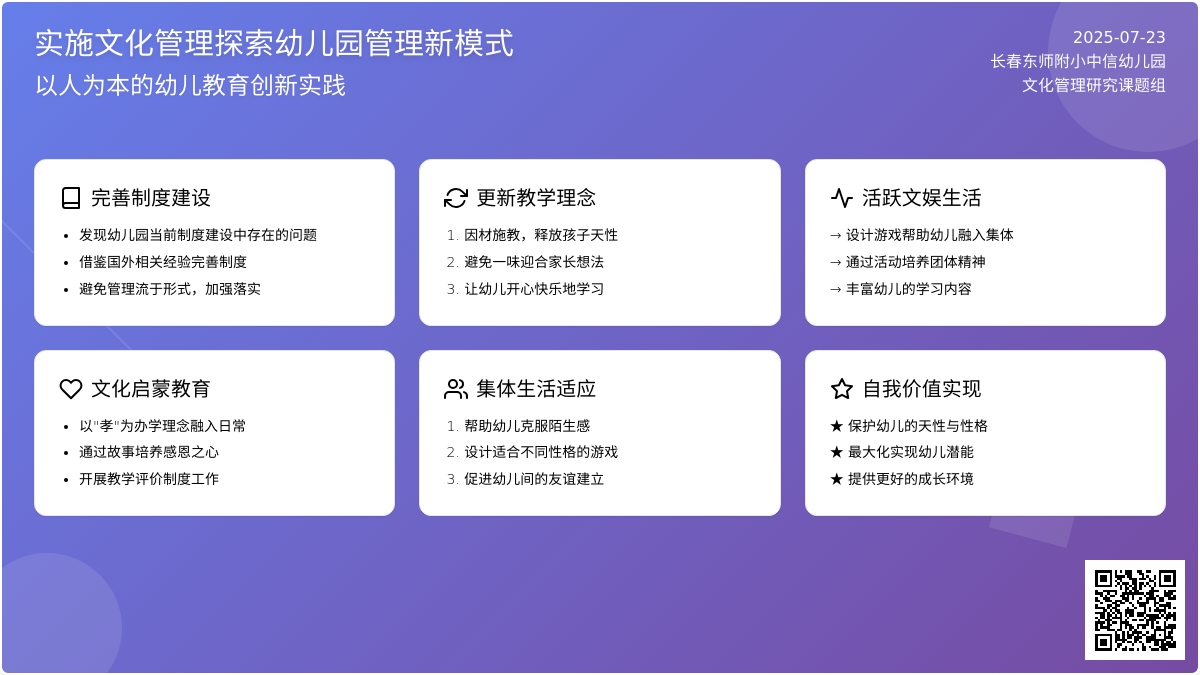 实施文化管理探索幼儿园管理新模式
以人为本的幼儿教育创新实践

2025-07-23
长春东师附小中信幼儿园
文化管理研究课题组

完善制度建设
• 发现幼儿园当前制度建设中存在的问题
• 借鉴国外相关经验完善制度
• 避免管理流于形式，加强落实

更新教学理念
1. 因材施教，释放孩子天性
2. 避免一味迎合家长想法
3. 让幼儿开心快乐地学习

活跃文娱生活
→ 设计游戏帮助幼儿融入集体
→ 通过活动培养团体精神
→ 丰富幼儿的学习内容

文化启蒙教育
• 以"孝"为办学理念融入日常
• 通过故事培养感恩之心
• 开展教学评价制度工作

集体生活适应
1. 帮助幼儿克服陌生感
2. 设计适合不同性格的游戏
3. 促进幼儿间的友谊建立

自我价值实现
★ 保护幼儿的天性与性格
★ 最大化实现幼儿潜能
★ 提供更好的成长环境